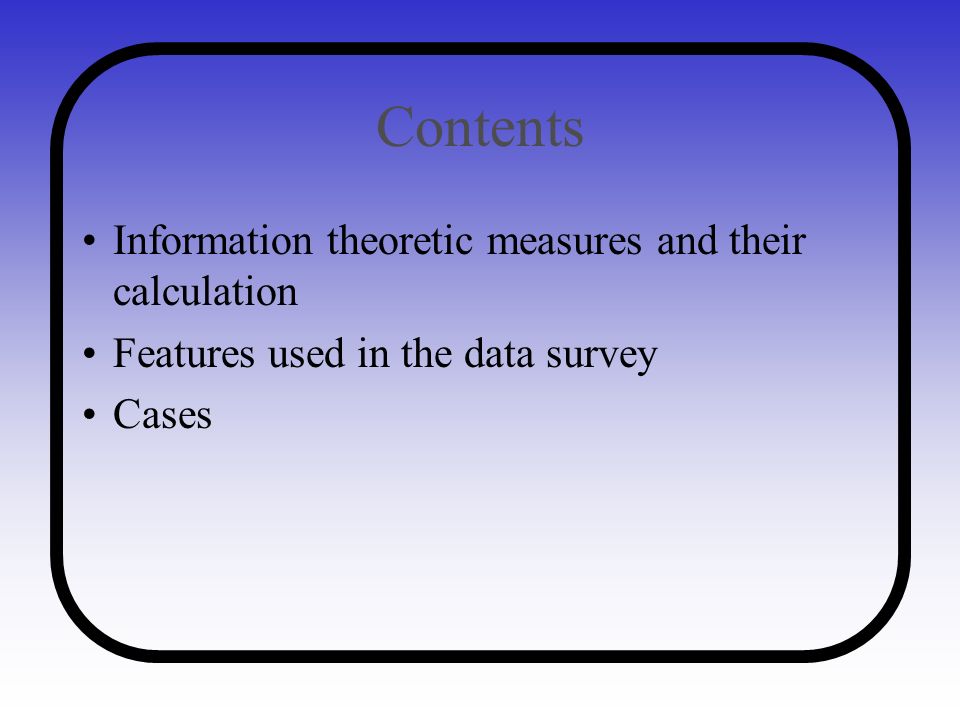 Contents

• Information theoretic measures and their calculation
• Features used in the data survey
• Cases